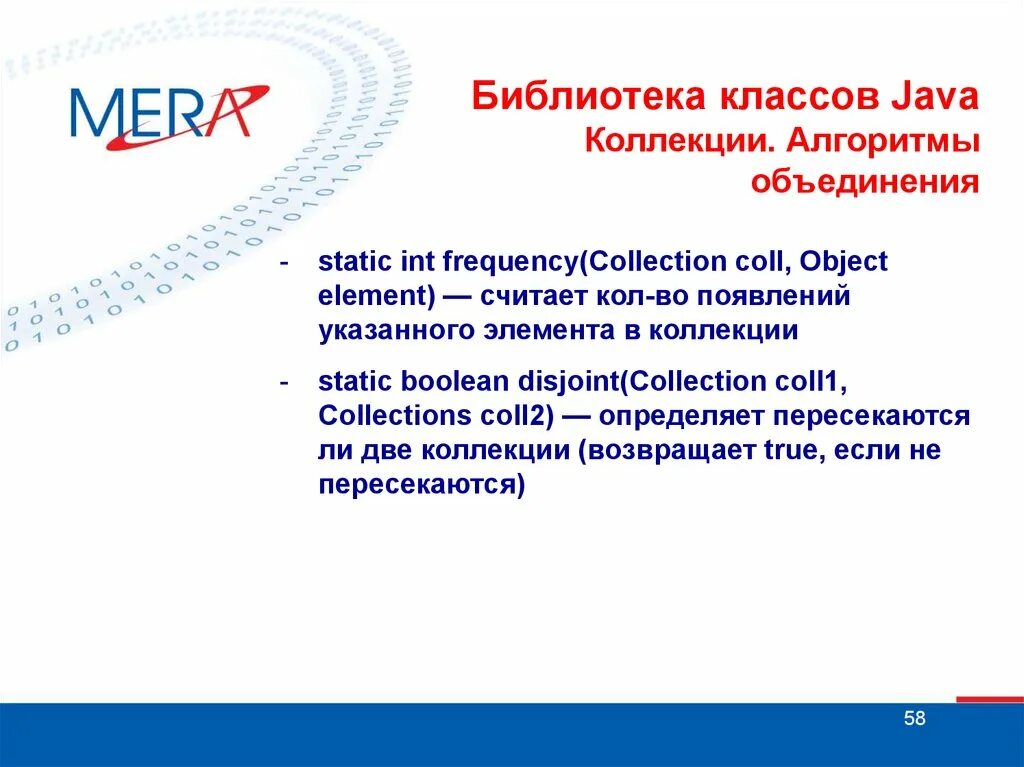 MERA

Библиотека классов Java
Коллекции. Алгоритмы объединения

- static int frequency(Collection coll, Object element) — считает кол-во появлений указанного элемента в коллекции

- static boolean disjoint(Collection coll1, Collections coll2) — определяет пересекаются ли две коллекции (возвращает true, если не пересекаются)

58